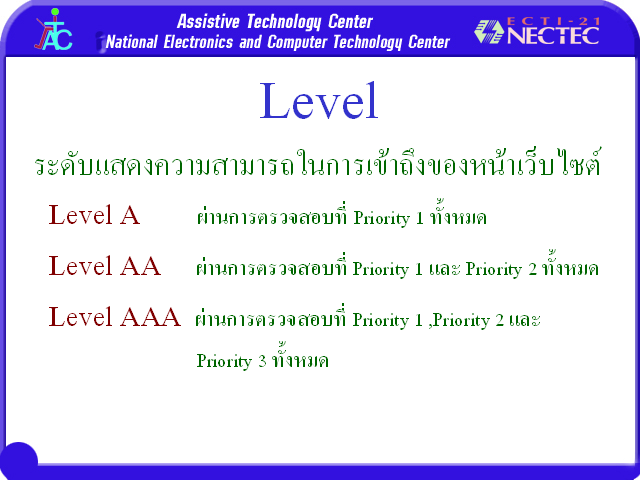 ATC

Assistive Technology Center
National Electronics and Computer Technology Center

ECTI-21 NECTEC

Level

ระดับแสดงความสามารถในการเข้าถึงของหน้าเว็บไซต์

Level A ผ่านการตรวจสอบที่ Priority 1 ทั้งหมด

Level AA ผ่านการตรวจสอบที่ Priority 1 และ Priority 2 ทั้งหมด

Level AAA ผ่านการตรวจสอบที่ Priority 1 ,Priority 2 และ Priority 3 ทั้งหมด